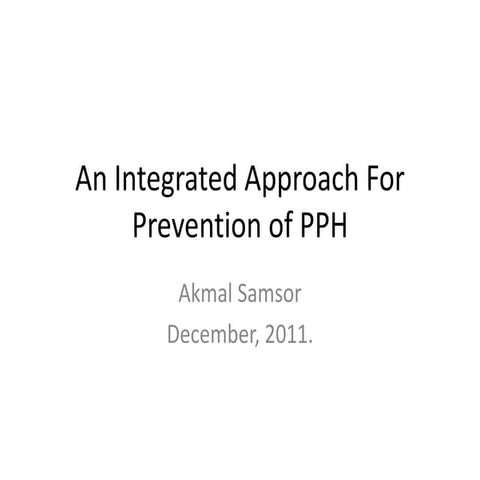 An Integrated Approach For Prevention of PPH

Akmal Samsor

December, 2011.